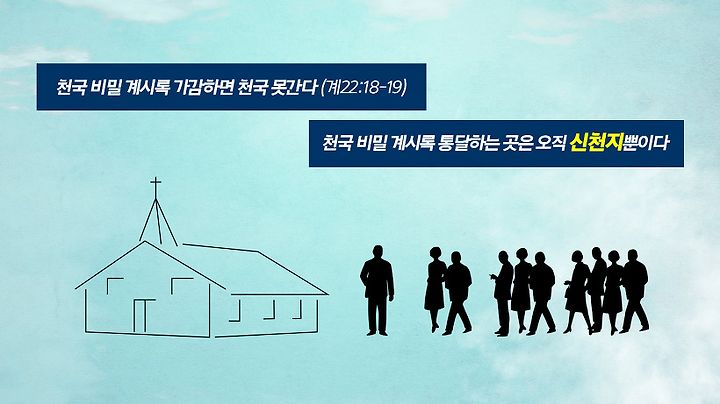 천국 비밀 계시록 가감하면 천국 못간다 (계22:18-19)

천국 비밀 계시록 통달하는 곳은 오직 신천지뿐이다